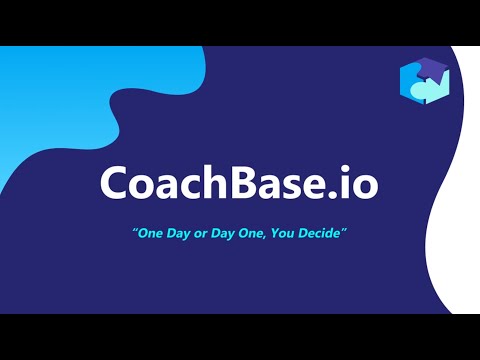 CoachBase.io

“One Day or Day One, You Decide”